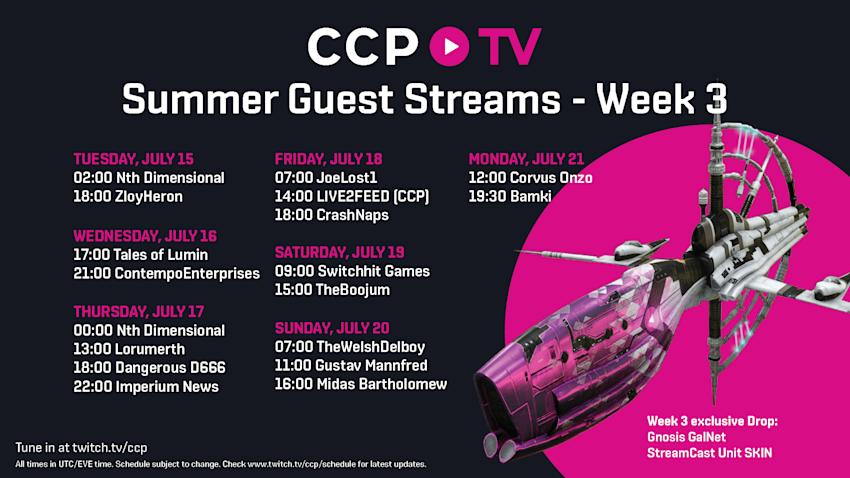 CCP TV

Summer Guest Streams - Week 3

TUESDAY, JULY 15
02:00 Nth Dimensional
18:00 ZloyHeron

WEDNESDAY, JULY 16
17:00 Tales of Lumin
21:00 ContempoEnterprises

THURSDAY, JULY 17
00:00 Nth Dimensional
13:00 Lorumerth
18:00 Dangerous D666
22:00 Imperium News

FRIDAY, JULY 18
07:00 JoeLost1
14:00 LIVE2FEED (CCP)
18:00 CrashNaps

SATURDAY, JULY 19
09:00 Switchhit Games
15:00 TheBoojum

SUNDAY, JULY 20
07:00 TheWelshDelboy
11:00 Gustav Mannfred
16:00 Midas Bartholomew

MONDAY, JULY 21
12:00 Corvus Onzo
19:30 Bamki

Week 3 exclusive Drop:
Gnosis GalNet
StreamCast Unit SKIN

Tune in at twitch.tv/ccp

All times in UTC/EVE time. Schedule subject to change. Check www.twitch.tv/ccp/schedule for latest updates.